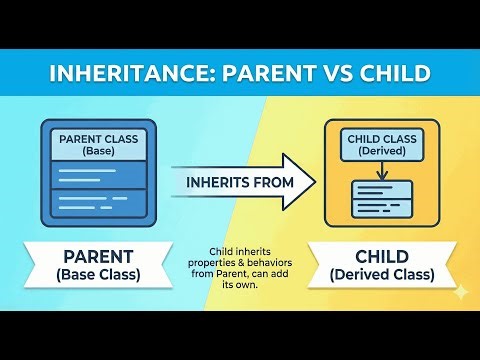 INHERITANCE: PARENT VS CHILD

PARENT CLASS (Base)

INHERITS FROM

CHILD CLASS (Derived)

PARENT (Base Class)

Child inherits properties & behaviors from Parent, can add its own.

CHILD (Derived Class)